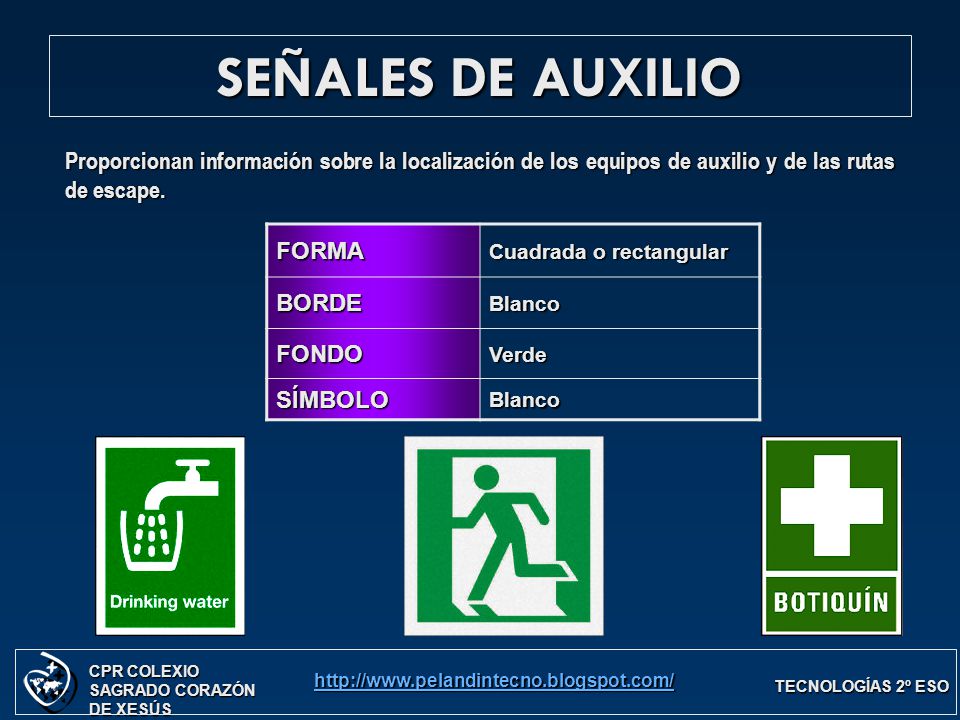 SEÑALES DE AUXILIO

Proporcionan información sobre la localización de los equipos de auxilio y de las rutas de escape.

| FORMA | Cuadrada o rectangular |
|---|---|
| BORDE | Blanco |
| FONDO | Verde |
| SÍMBOLO | Blanco |

Drinking water

BOTIQUÍN

CPR COLEXIO SAGRADO CORAZÓN DE XESÚS

http://www.pelandintecno.blogspot.com/

TECNOLOGÍAS 2º ESO